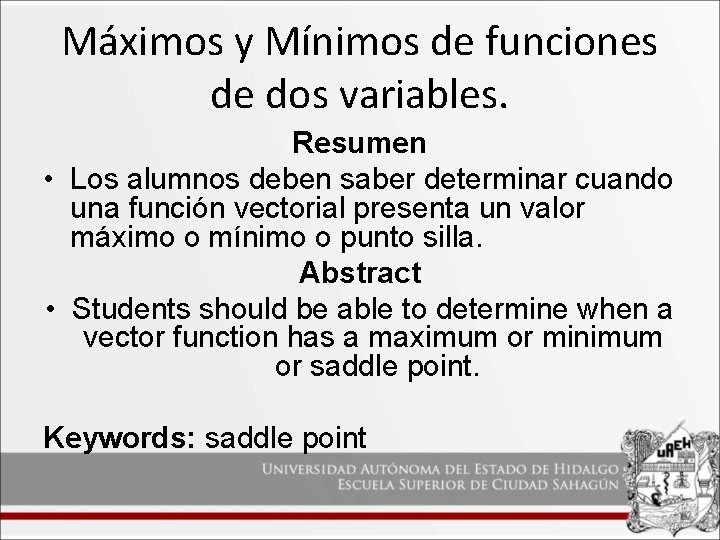 Máximos y Mínimos de funciones de dos variables.

Resumen

• Los alumnos deben saber determinar cuando una función vectorial presenta un valor máximo o mínimo o punto silla.

Abstract

• Students should be able to determine when a vector function has a maximum or minimum or saddle point.

Keywords: saddle point

UNIVERSIDAD AUTÓNOMA DEL ESTADO DE HIDALGO
ESCUELA SUPERIOR DE CIUDAD SAHAGÚN

UAEH